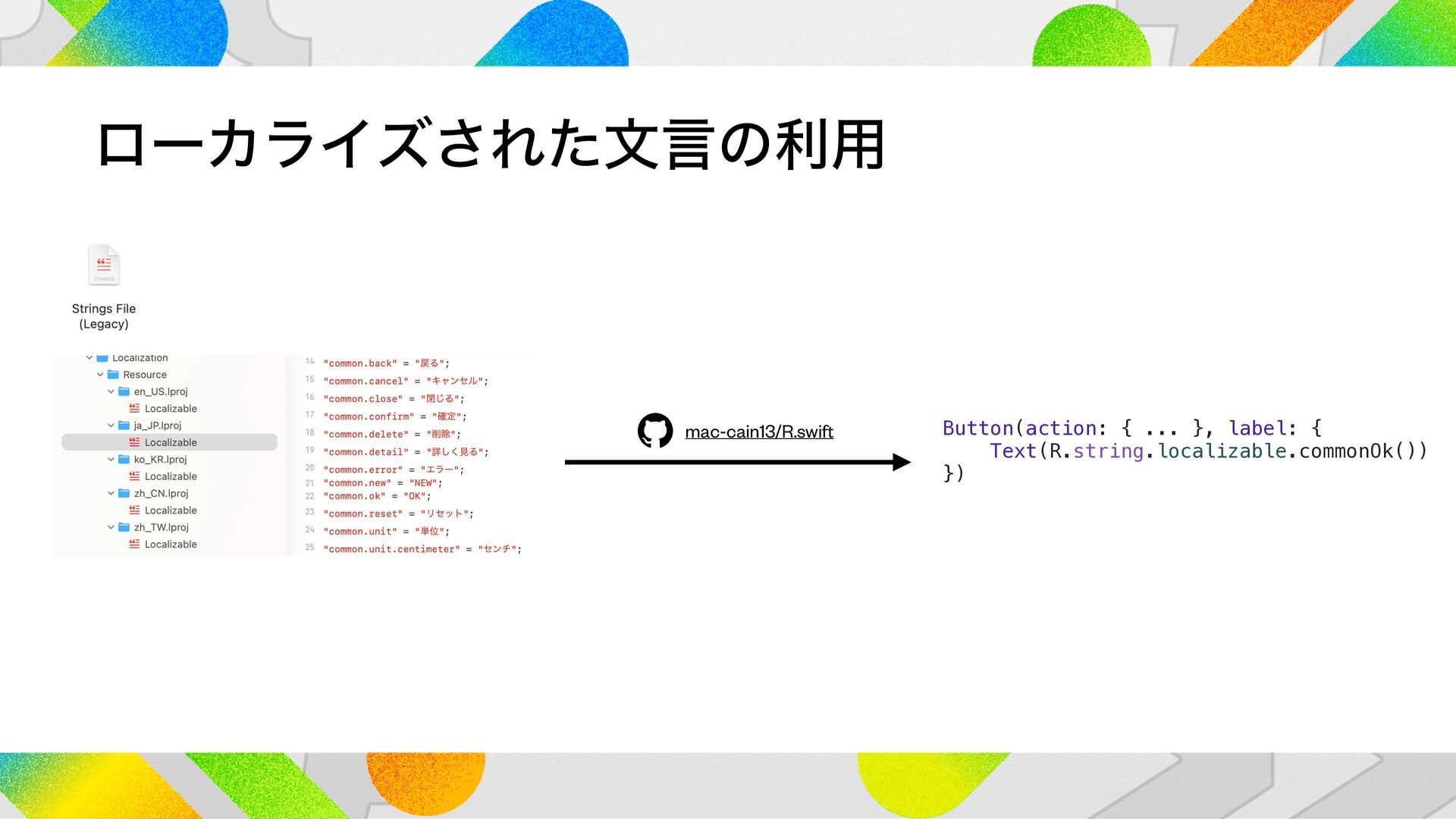 ローカライズされた文言の利用

STRINGS

Strings File (Legacy)

Localization
Resource
en_US.lproj
Localizable
ja_JP.lproj
Localizable
ko_KR.lproj
Localizable
zh_CN.lproj
Localizable
zh_TW.lproj
Localizable

14 "common.back" = "戻る";
15 "common.cancel" = "キャンセル";
16 "common.close" = "閉じる";
17 "common.confirm" = "確定";
18 "common.delete" = "削除";
19 "common.detail" = "詳しく見る";
20 "common.error" = "エラー";
21 "common.new" = "NEW";
22 "common.ok" = "OK";
23 "common.reset" = "リセット";
24 "common.unit" = "単位";
25 "common.unit.centimeter" = "センチ";

mac-cain13/R.swift

Button(action: { ... }, label: {
    Text(R.string.localizable.commonOk())
})